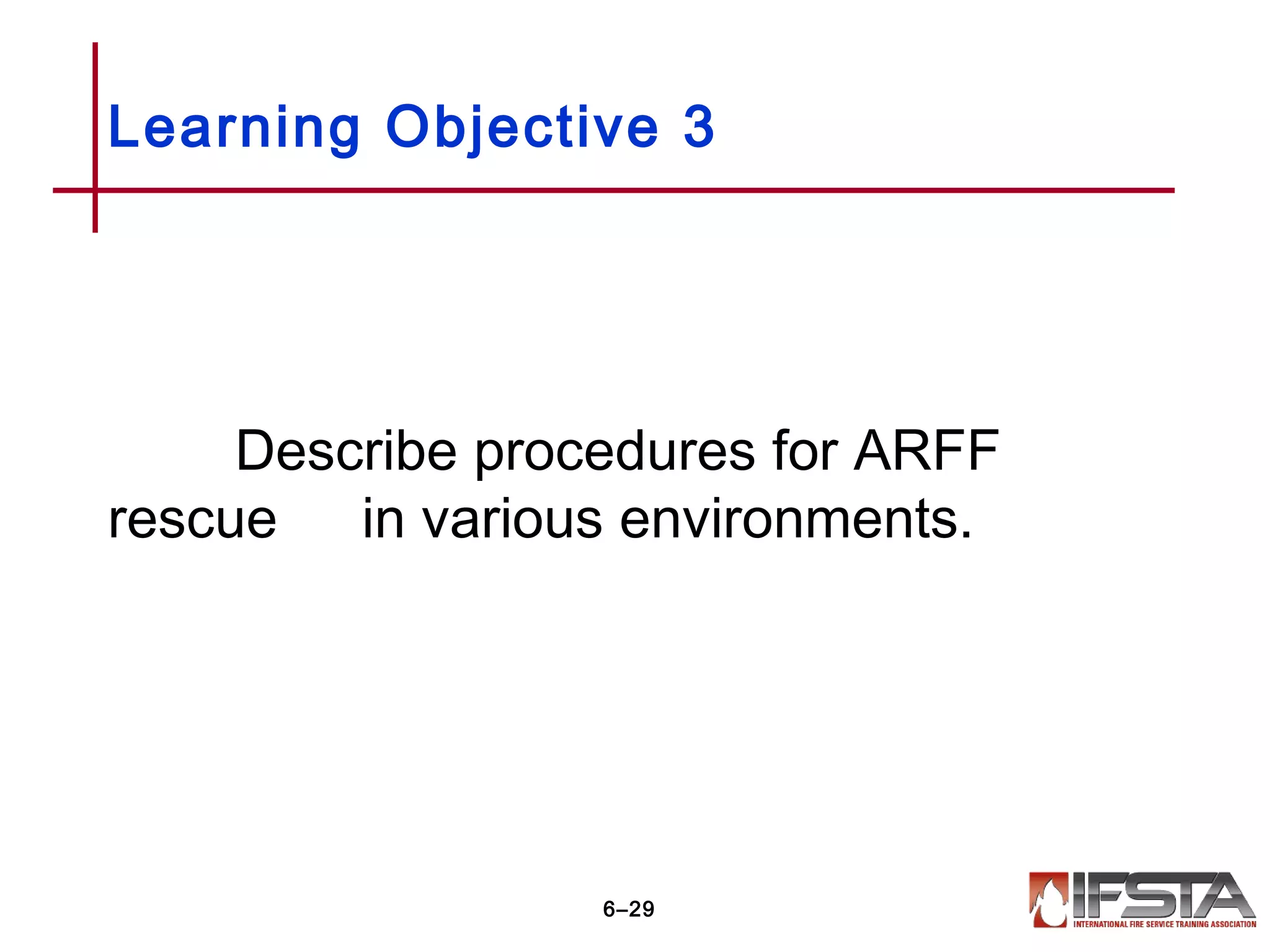 Learning Objective 3

Describe procedures for ARFF rescue in various environments.

6–29

IFSTA
INTERNATIONAL FIRE SERVICE TRAINING ASSOCIATION